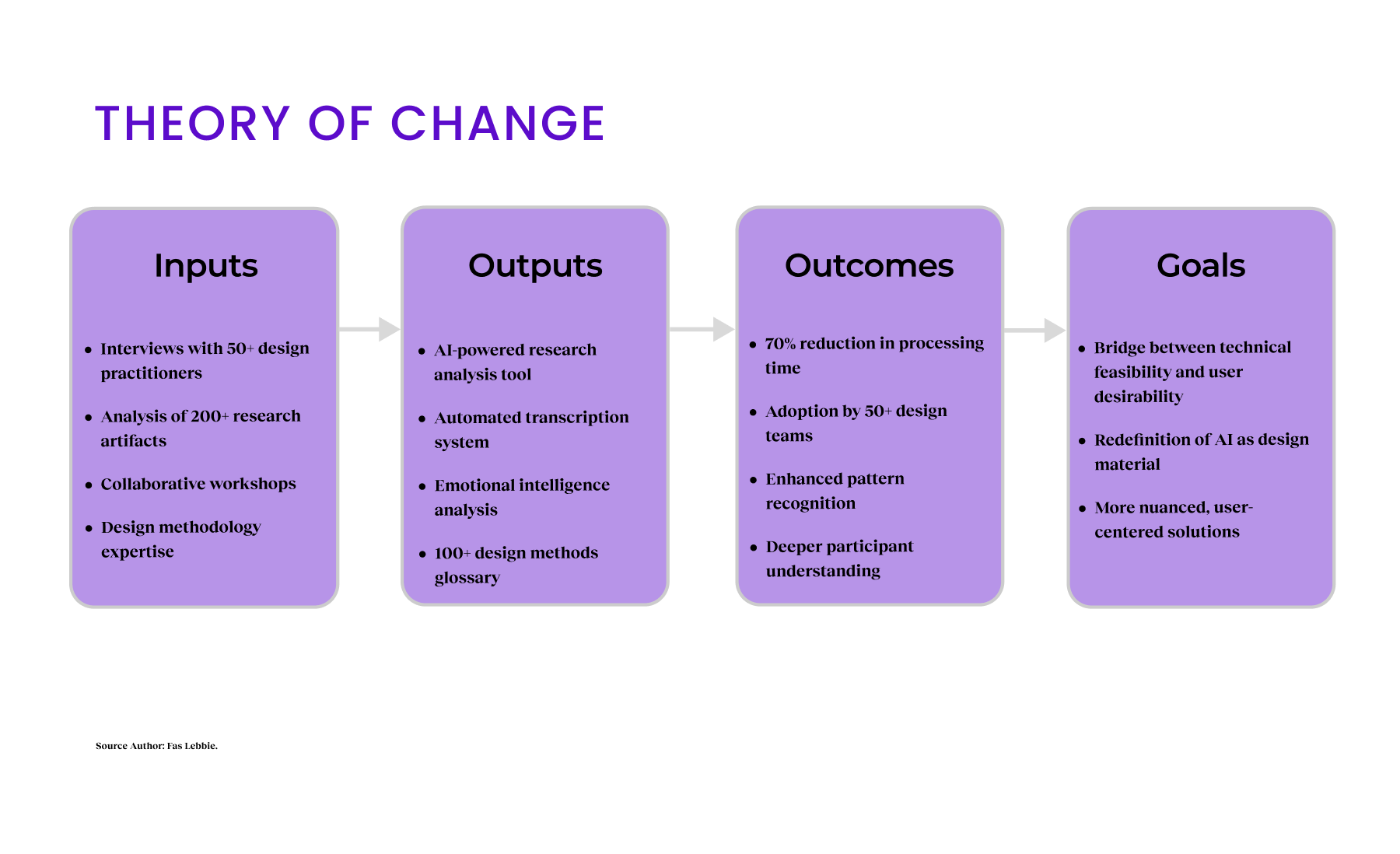 THEORY OF CHANGE

Inputs

- Interviews with 50+ design practitioners
- Analysis of 200+ research artifacts
- Collaborative workshops
- Design methodology expertise

Outputs

- AI-powered research analysis tool
- Automated transcription system
- Emotional intelligence analysis
- 100+ design methods glossary

Outcomes

- 70% reduction in processing time
- Adoption by 50+ design teams
- Enhanced pattern recognition
- Deeper participant understanding

Goals

- Bridge between technical feasibility and user desirability
- Redefinition of AI as design material
- More nuanced, user-centered solutions

Source Author: Fas Lebbie.